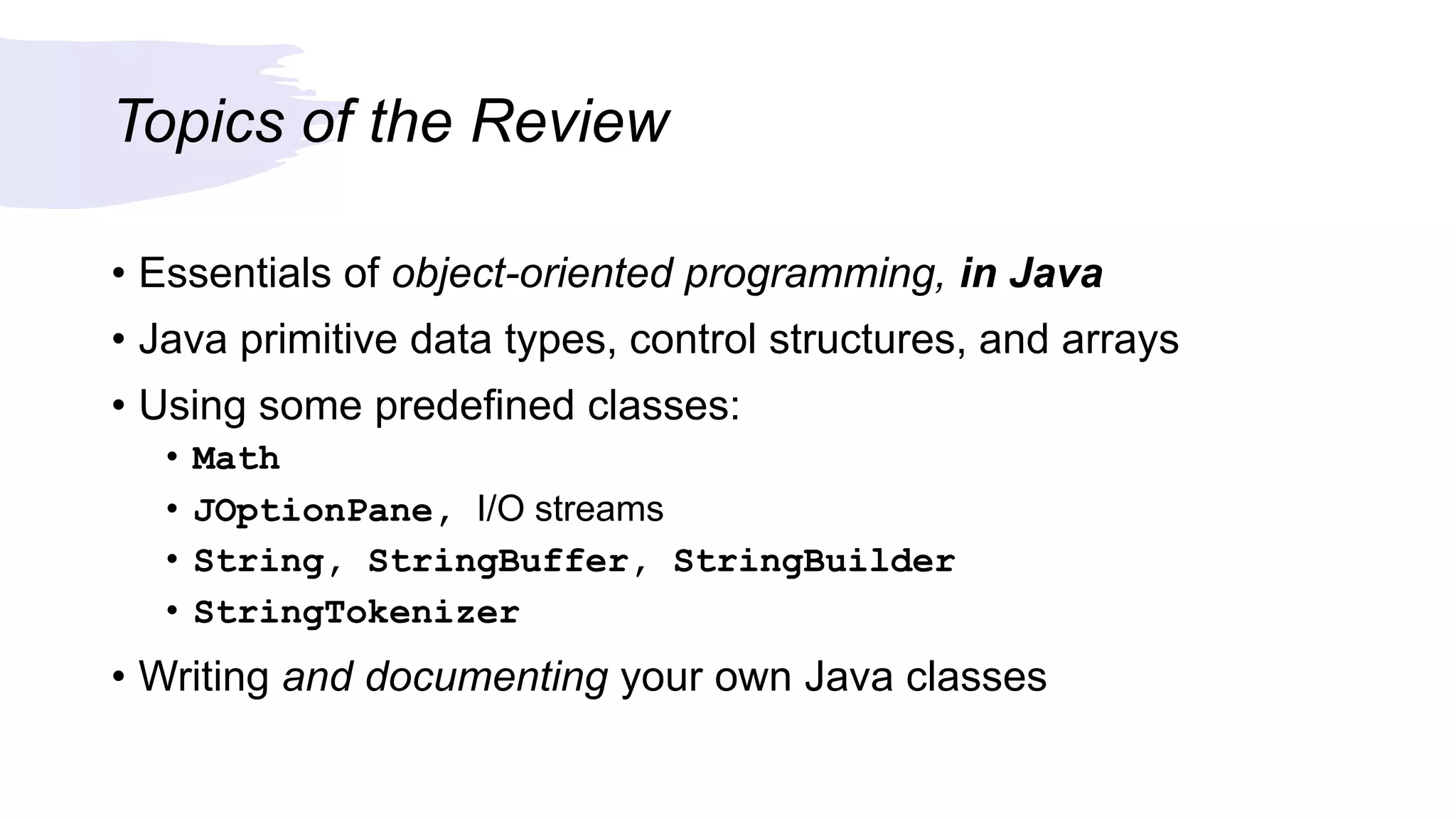 Topics of the Review

• Essentials of object-oriented programming, in Java
• Java primitive data types, control structures, and arrays
• Using some predefined classes:
  • Math
  • JOptionPane, I/O streams
  • String, StringBuffer, StringBuilder
  • StringTokenizer
• Writing and documenting your own Java classes